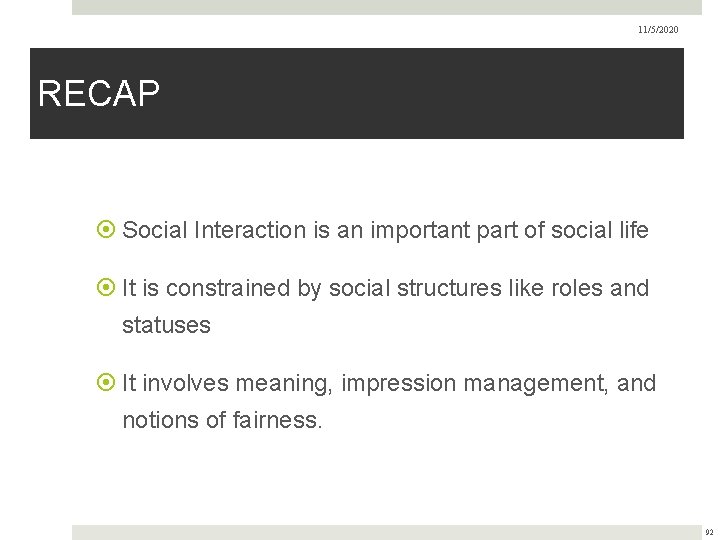 11/5/2020

RECAP

Social Interaction is an important part of social life

It is constrained by social structures like roles and statuses

It involves meaning, impression management, and notions of fairness.

92